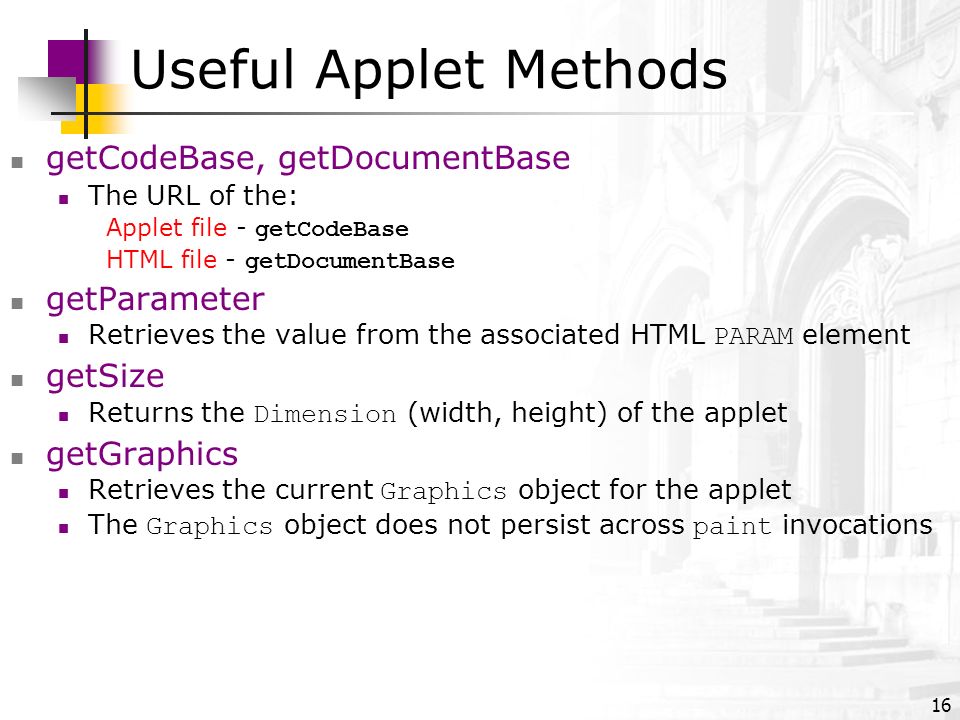 Useful Applet Methods

getCodeBase, getDocumentBase
The URL of the:
Applet file - getCodeBase
HTML file - getDocumentBase

getParameter
Retrieves the value from the associated HTML PARAM element

getSize
Returns the Dimension (width, height) of the applet

getGraphics
Retrieves the current Graphics object for the applet
The Graphics object does not persist across paint invocations

16